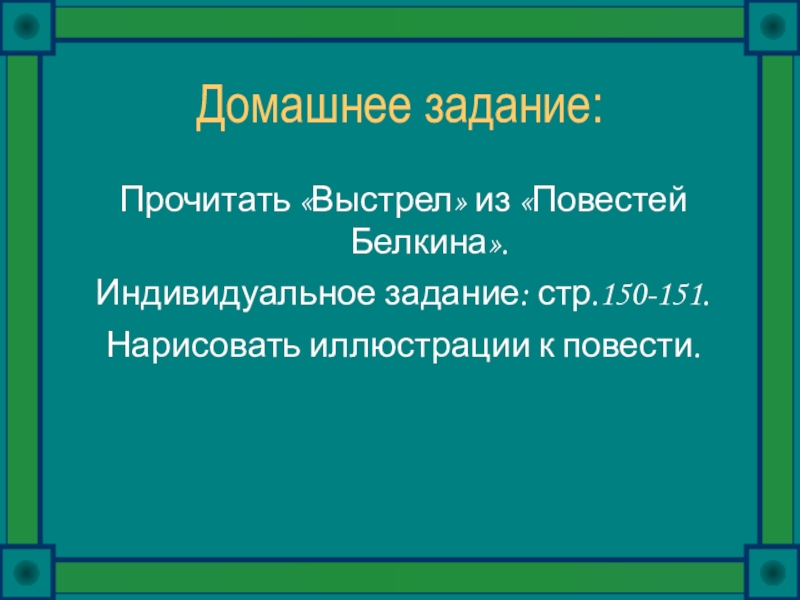 Домашнее задание:

Прочитать «Выстрел» из «Повестей Белкина».

Индивидуальное задание: стр.150-151.

Нарисовать иллюстрации к повести.